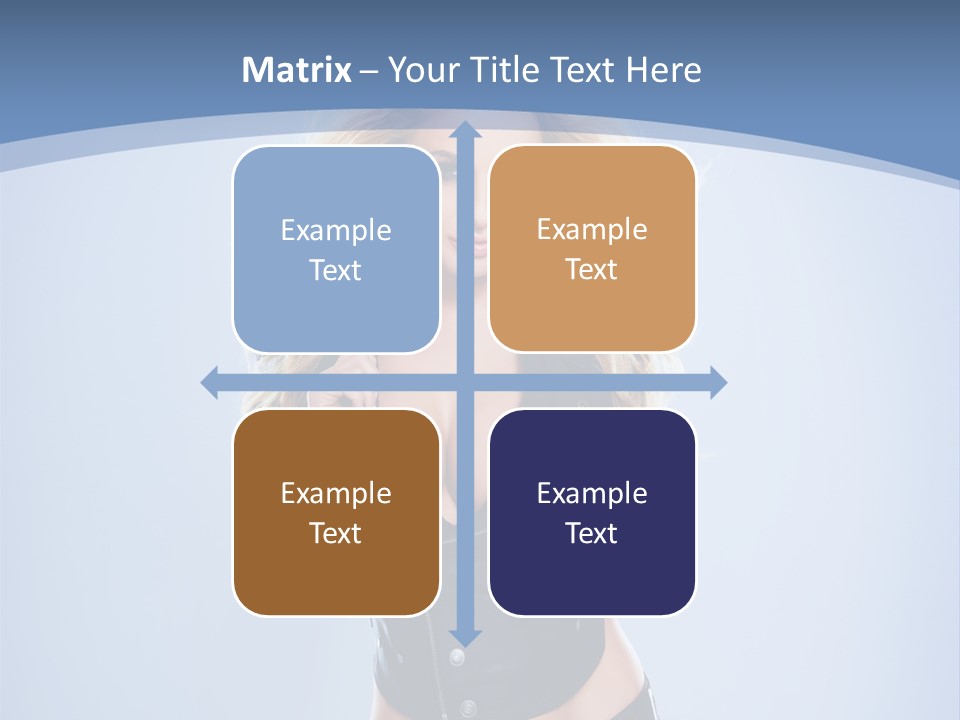 Matrix – Your Title Text Here

Example Text

Example Text

Example Text

Example Text